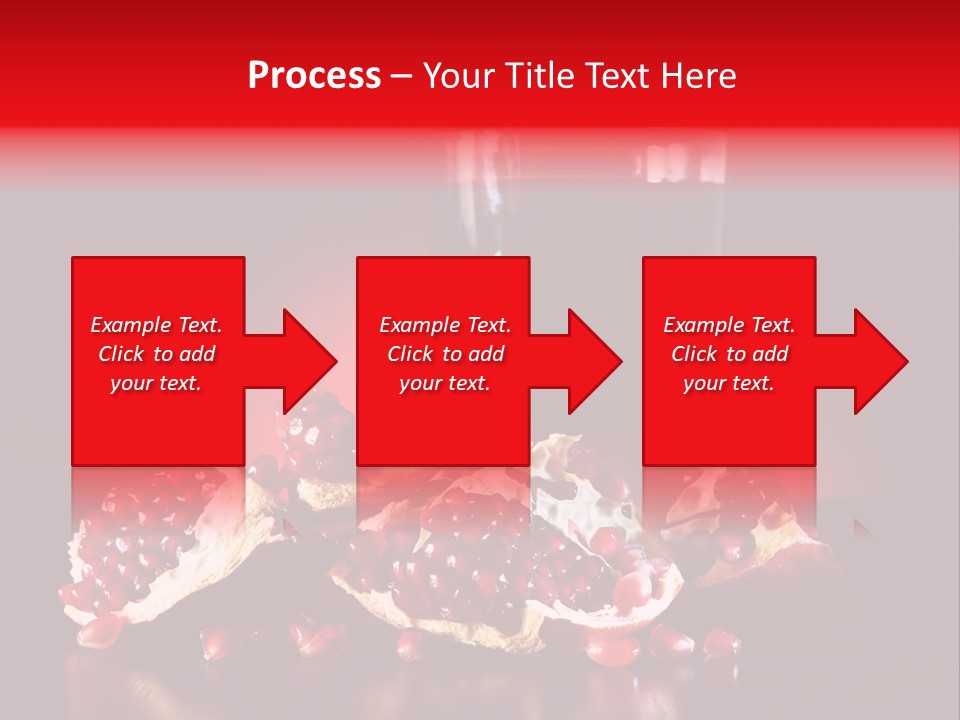 Process – Your Title Text Here

Example Text. Click to add your text.

Example Text. Click to add your text.

Example Text. Click to add your text.